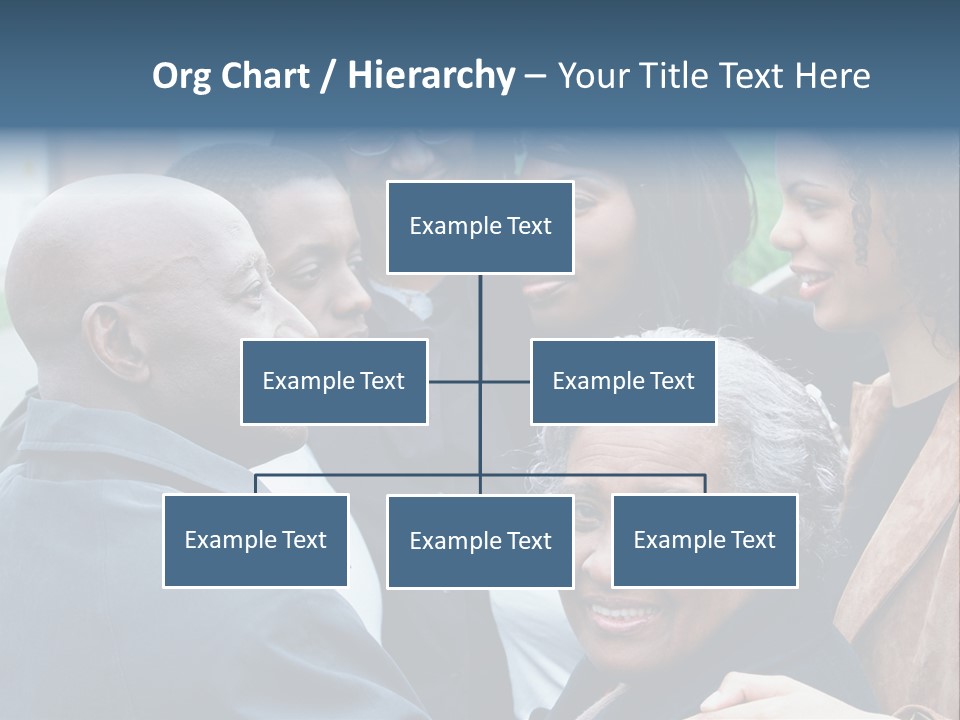 Org Chart / Hierarchy – Your Title Text Here

Example Text

Example Text

Example Text

Example Text

Example Text

Example Text